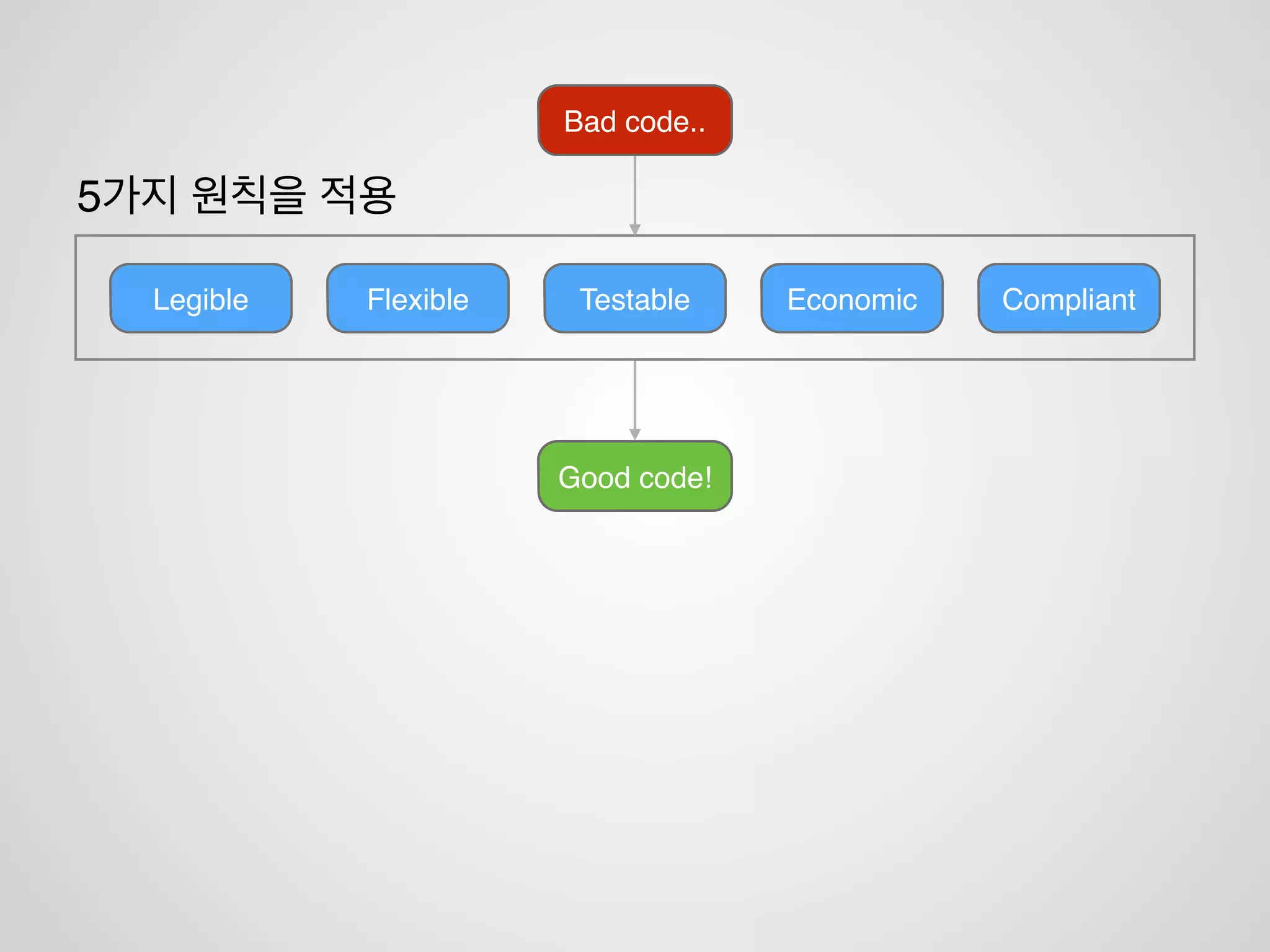 Bad code..

5가지 원칙을 적용

Legible

Flexible

Testable

Economic

Compliant

Good code!